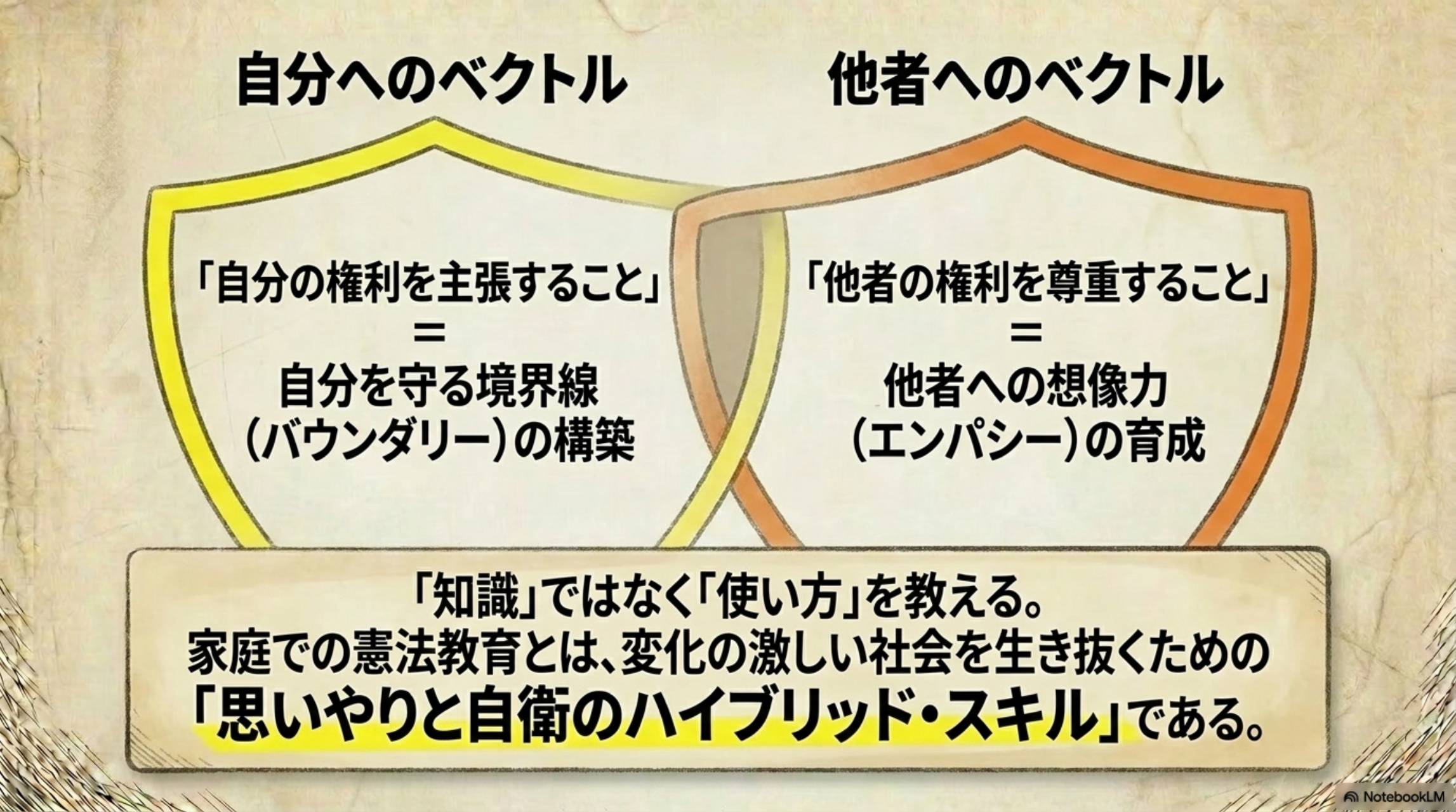 自分へのベクトル

「自分の権利を主張すること」
=
自分を守る境界線
(バウンダリー)の構築

他者へのベクトル

「他者の権利を尊重すること」
=
他者への想像力
(エンパシー)の育成

「知識」ではなく「使い方」を教える。
家庭での憲法教育とは、変化の激しい社会を生き抜くための
「思いやりと自衛のハイブリッド・スキル」である。

NotebookLM